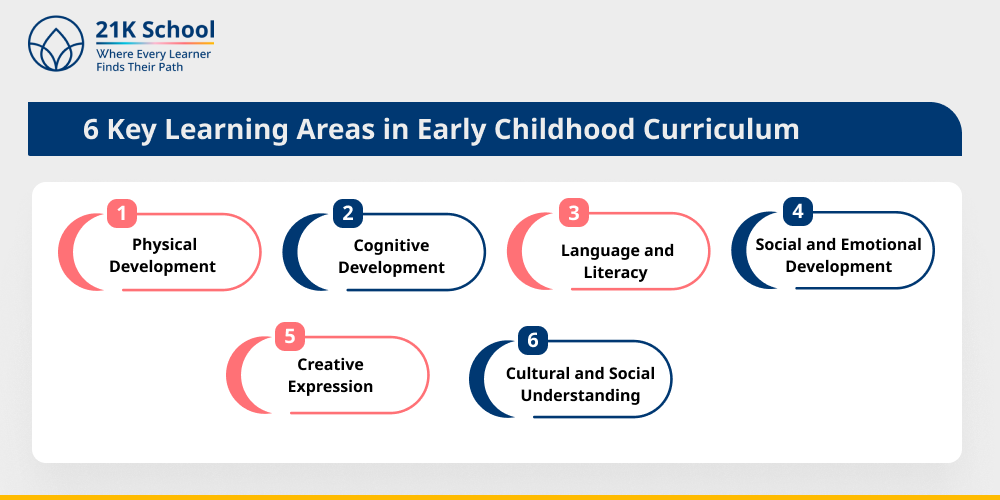 21K School
Where Every Learner Finds Their Path

6 Key Learning Areas in Early Childhood Curriculum

1 Physical Development

2 Cognitive Development

3 Language and Literacy

4 Social and Emotional Development

5 Creative Expression

6 Cultural and Social Understanding